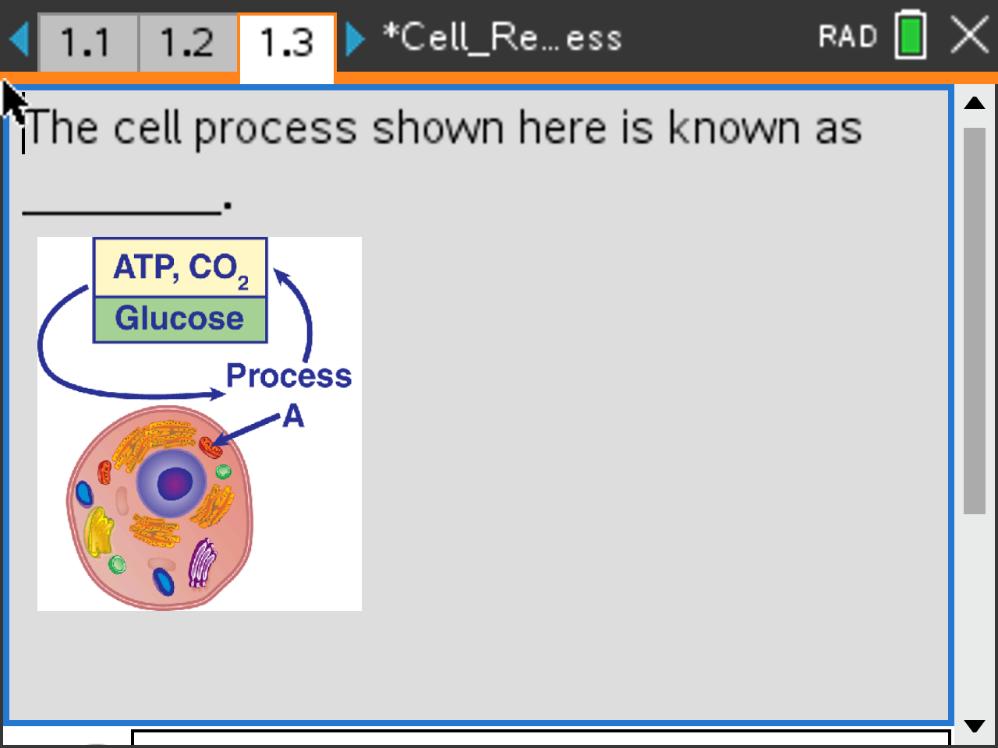 1.1 1.2 1.3 *Cell_Re...ess RAD

The cell process shown here is known as ________.

ATP, $CO_2$
Glucose
Process A